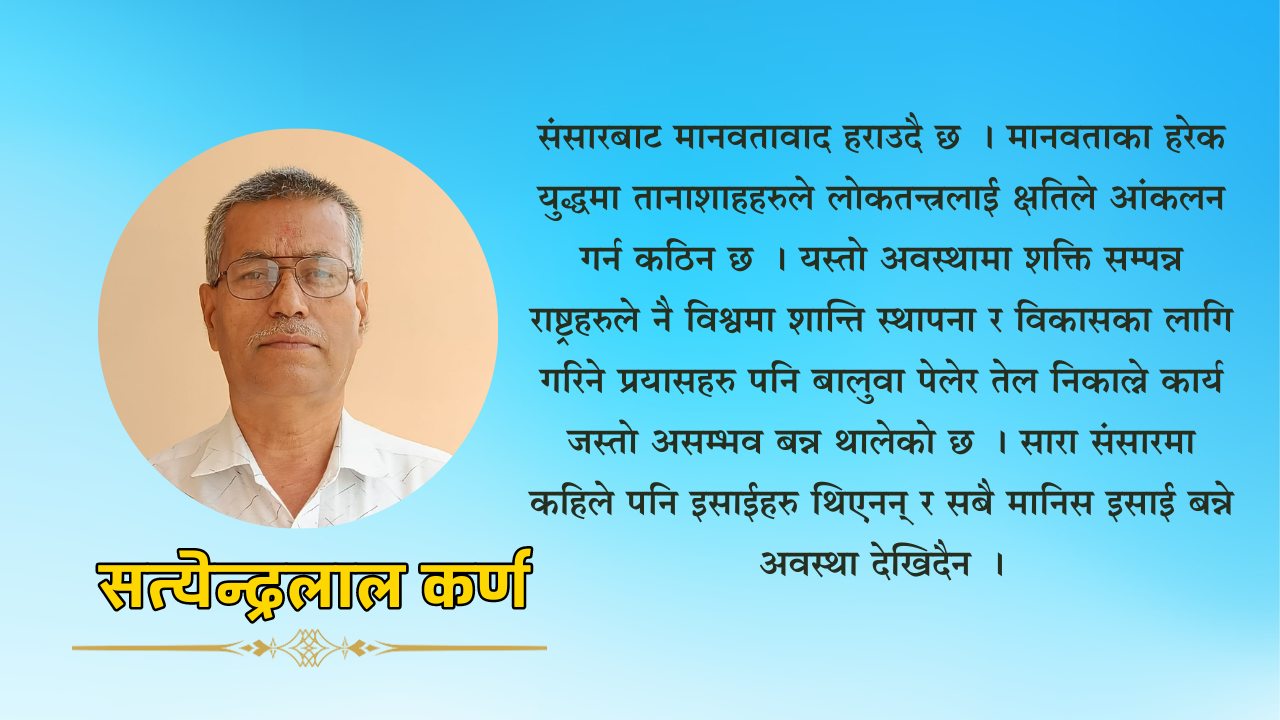 संसारबाट मानवतावाद हराउदै छ । मानवताका हरेक युद्धमा तानाशाहहरुले लोकतन्त्रलाई क्षतिले आंकलन गर्न कठिन छ । यस्तो अवस्थामा शक्ति सम्पन्न राष्ट्रहरुले नै विश्वमा शान्ति स्थापना र विकासका लागि गरिने प्रयासहरु पनि बालुवा पेलेर तेल निकाल्ने कार्य जस्तो असम्भव बन्न थालेको छ । सारा संसारमा कहिले पनि इसाईहरु थिएनन् र सबै मानिस इसाई बन्ने अवस्था देखिदैन ।

सत्येन्द्रलाल कर्ण